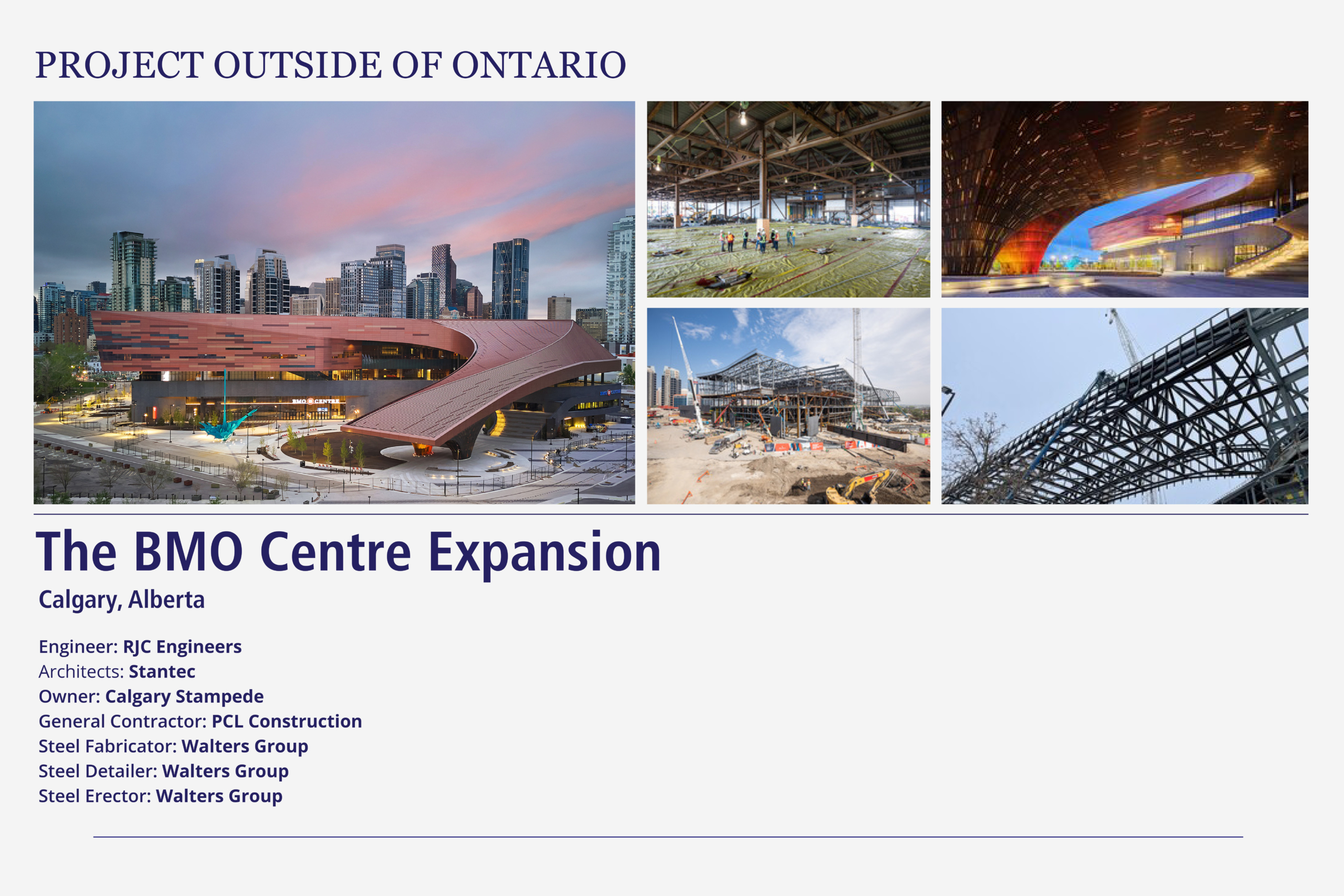 PROJECT OUTSIDE OF ONTARIO

BMO CENTRE

The BMO Centre Expansion

Calgary, Alberta

Engineer: RJC Engineers
Architects: Stantec
Owner: Calgary Stampede
General Contractor: PCL Construction
Steel Fabricator: Walters Group
Steel Detailer: Walters Group
Steel Erector: Walters Group